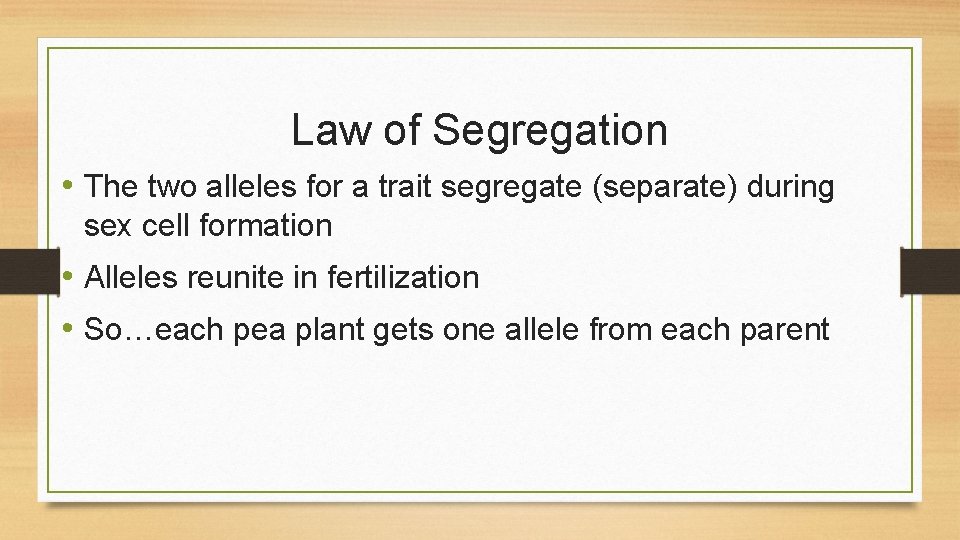 Law of Segregation

• The two alleles for a trait segregate (separate) during sex cell formation

• Alleles reunite in fertilization

• So…each pea plant gets one allele from each parent